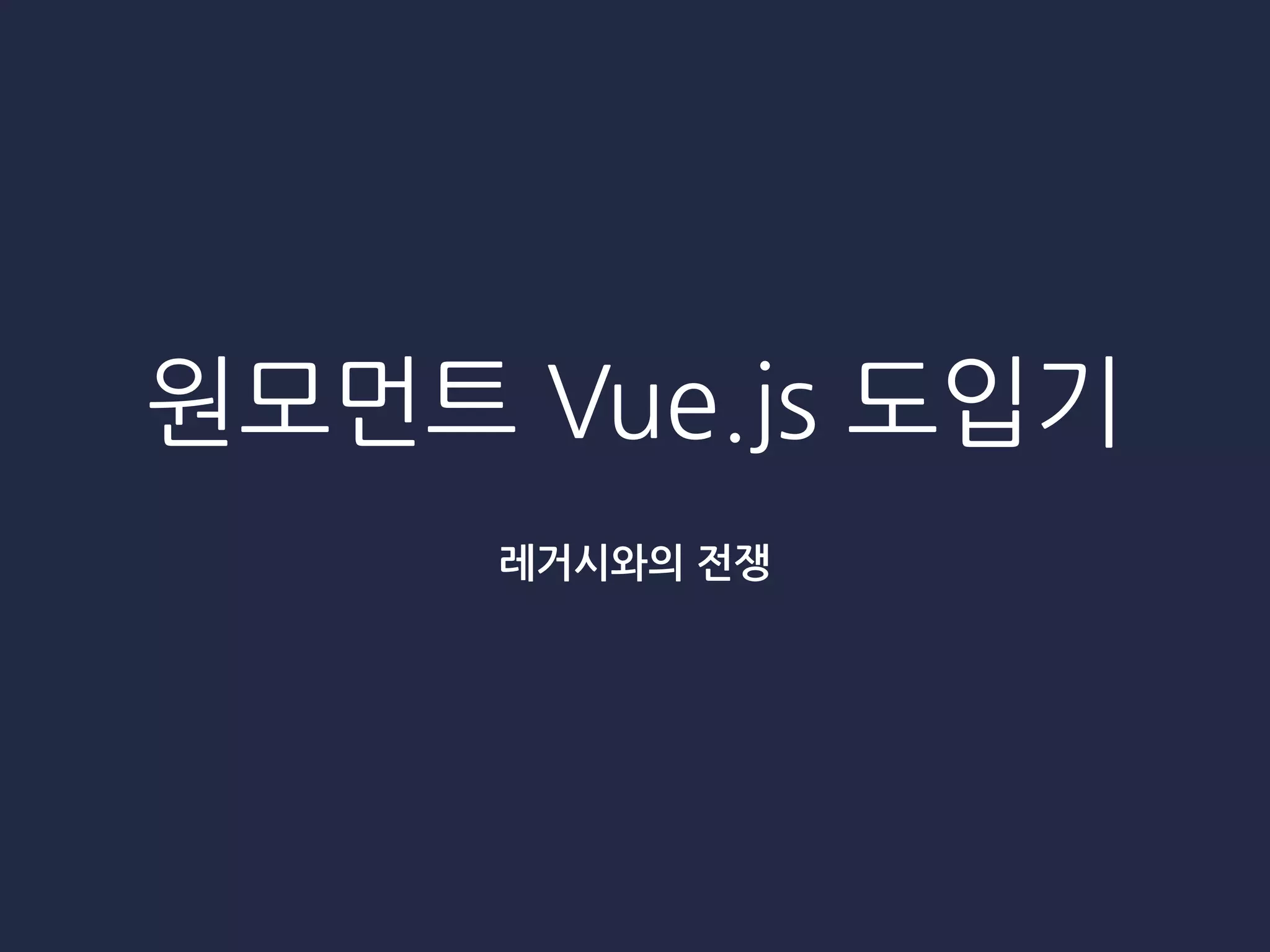 원모먼트 Vue.js 도입기

레거시와의 전쟁